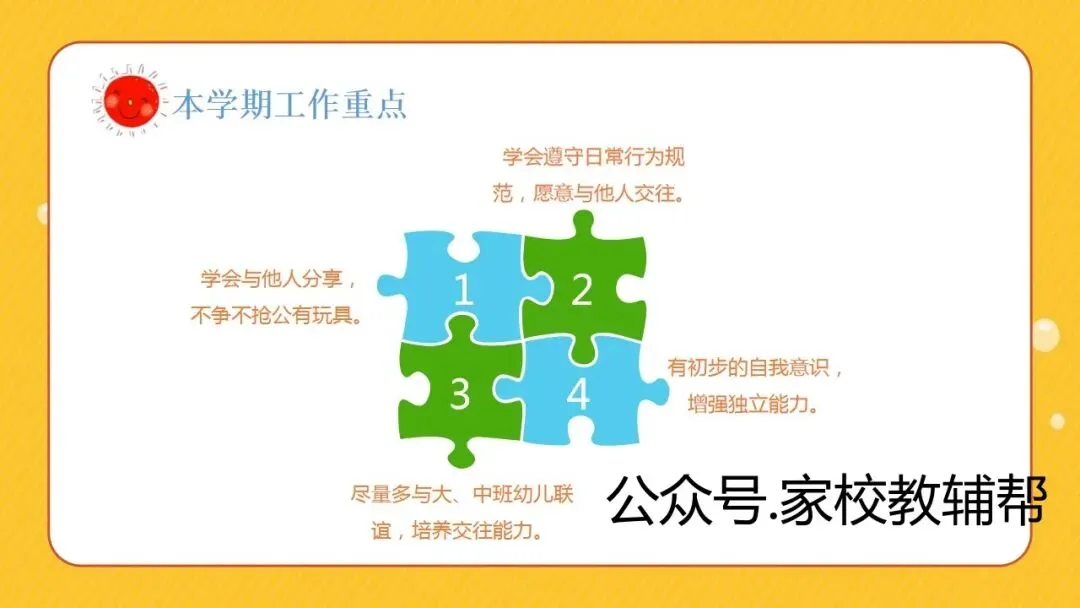 本学期工作重点

学会遵守日常行为规范，愿意与他人交往。

学会与他人分享，不争不抢公有玩具。

1

2

3

4

有初步的自我意识，增强独立能力。

尽量多与大、中班幼儿联谊，培养交往能力。

公众号.家校教辅帮